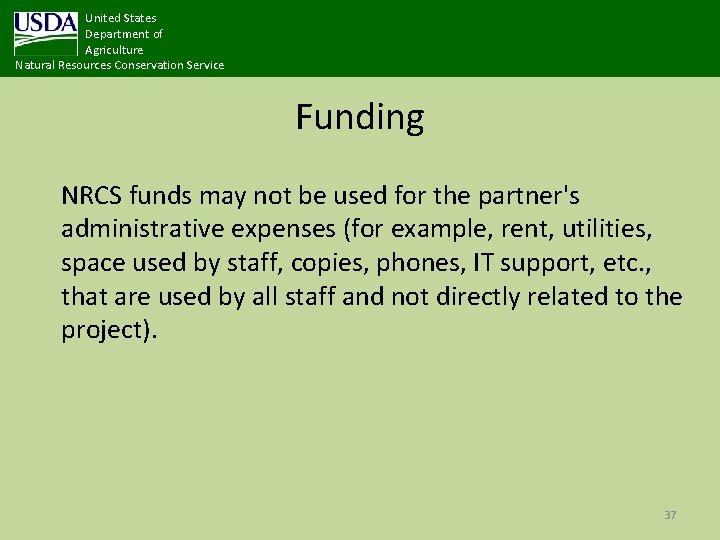 USDA United States Department of Agriculture
Natural Resources Conservation Service

Funding

NRCS funds may not be used for the partner's administrative expenses (for example, rent, utilities, space used by staff, copies, phones, IT support, etc., that are used by all staff and not directly related to the project).

37